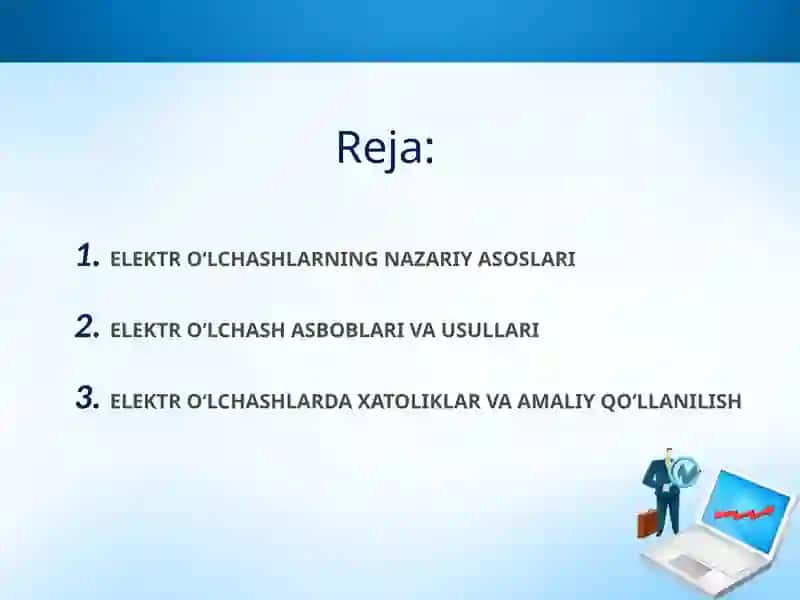 Reja:

1. ELEKTR O‘LCHASHLARNING NAZARIY ASOSLARI

2. ELEKTR O‘LCHASH ASBOBLARI VA USULLARI

3. ELEKTR O‘LCHASHLARDA XATOLIKLAR VA AMALIY QO‘LLANILISH